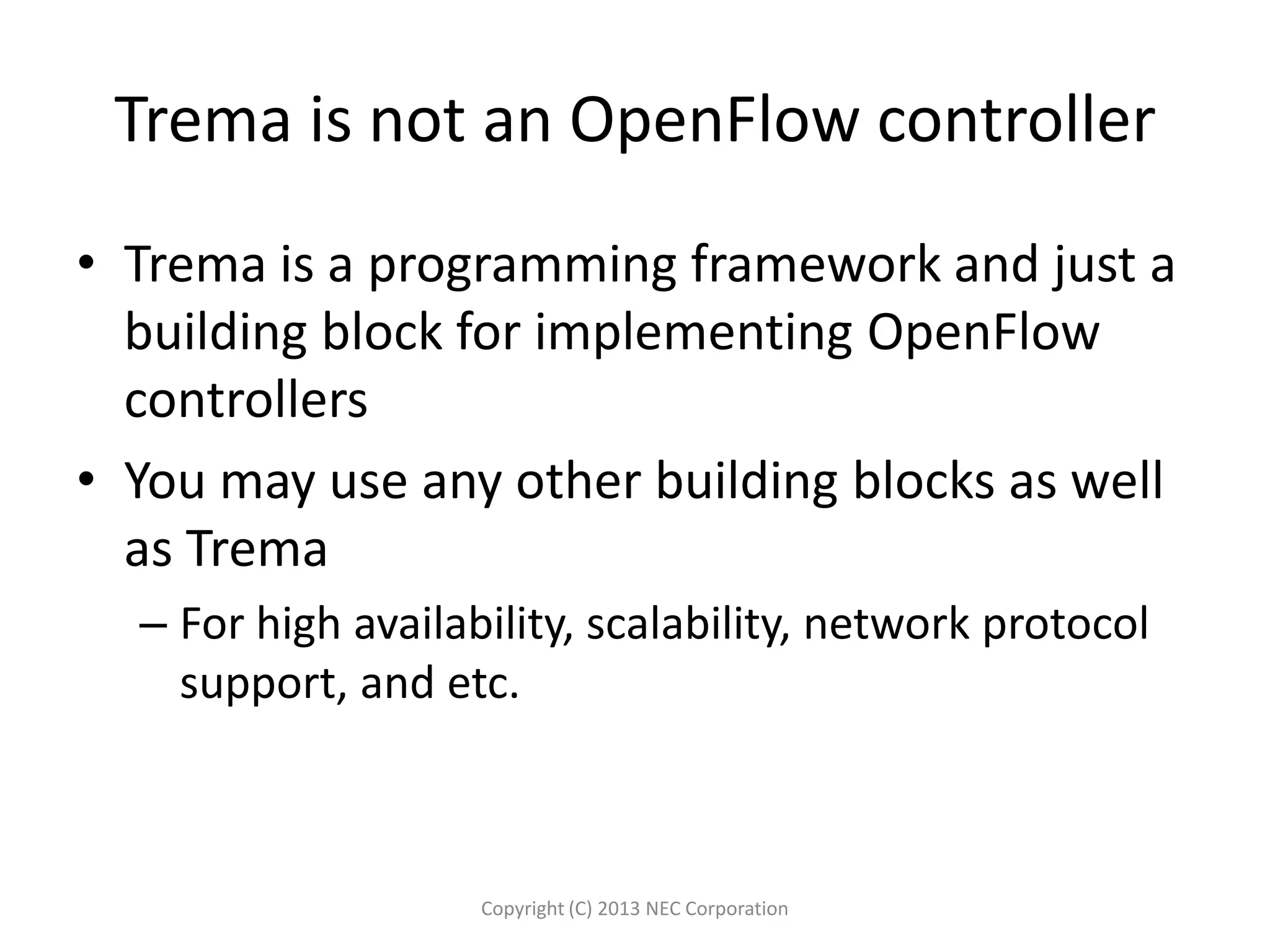 Trema is not an OpenFlow controller

• Trema is a programming framework and just a building block for implementing OpenFlow controllers

• You may use any other building blocks as well as Trema

– For high availability, scalability, network protocol support, and etc.

Copyright (C) 2013 NEC Corporation